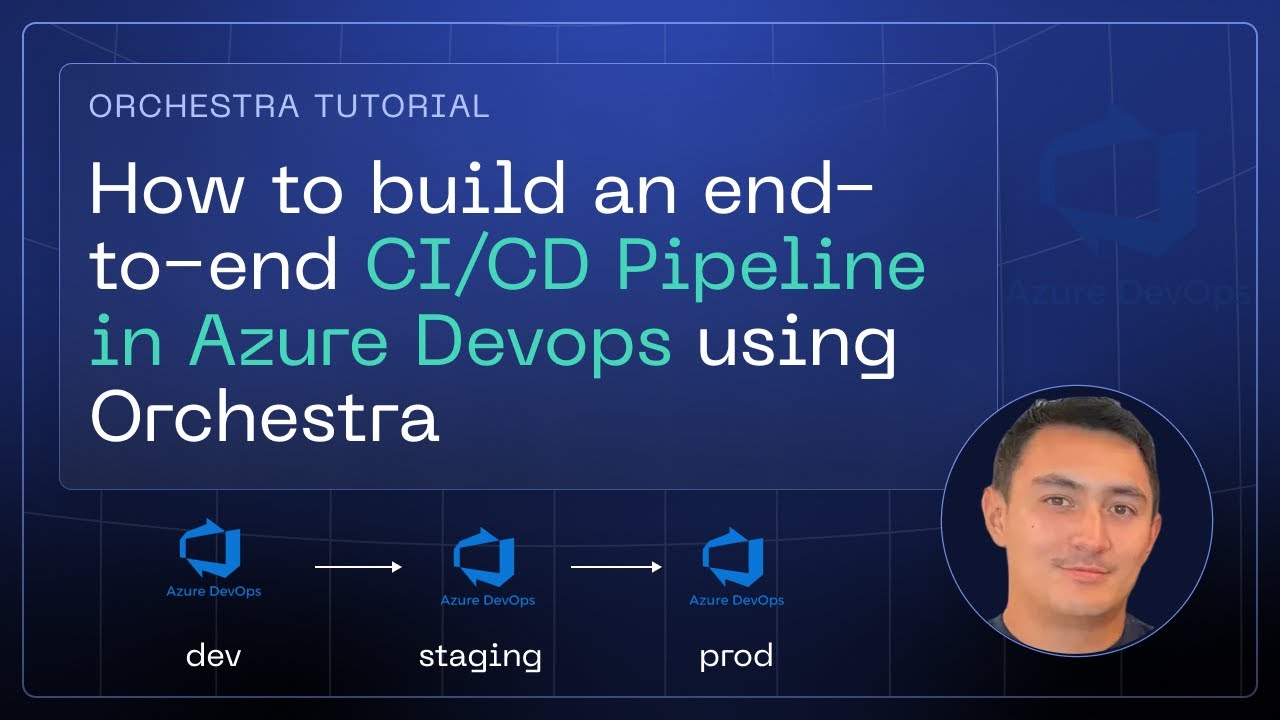 ORCHESTRA TUTORIAL

How to build an end-to-end CI/CD Pipeline in Azure Devops using Orchestra

Azure DevOps

Azure DevOps
dev

Azure DevOps
staging

Azure DevOps
prod